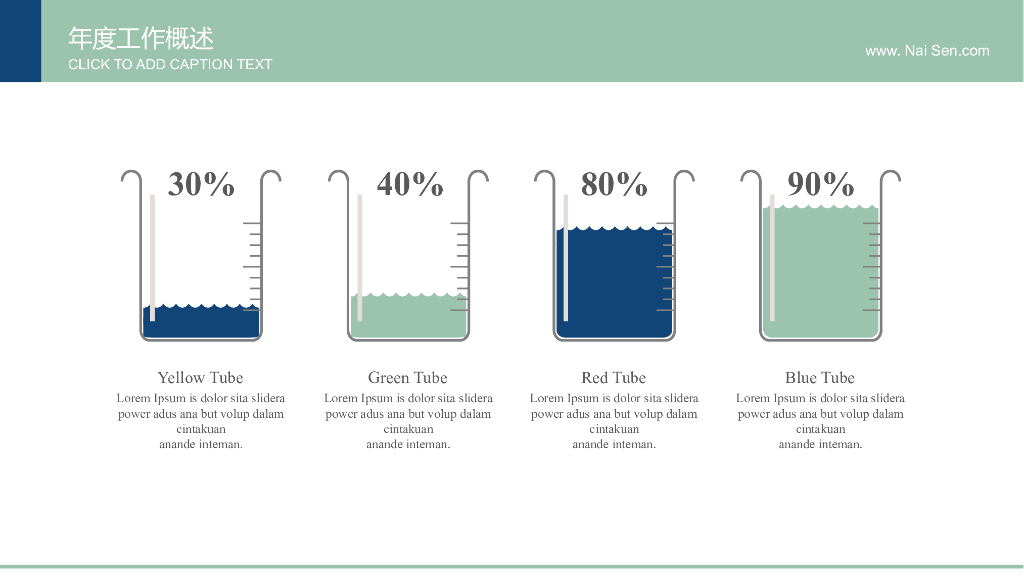 年度工作概述
CLICK TO ADD CAPTION TEXT

www. Nai Sen.com

30%

Yellow Tube
Lorem Ipsum is dolor sita slidera power adus ana but volup dalam cintakuan anande inteman.

40%

Green Tube
Lorem Ipsum is dolor sita slidera power adus ana but volup dalam cintakuan anande inteman.

80%

Red Tube
Lorem Ipsum is dolor sita slidera power adus ana but volup dalam cintakuan anande inteman.

90%

Blue Tube
Lorem Ipsum is dolor sita slidera power adus ana but volup dalam cintakuan anande inteman.